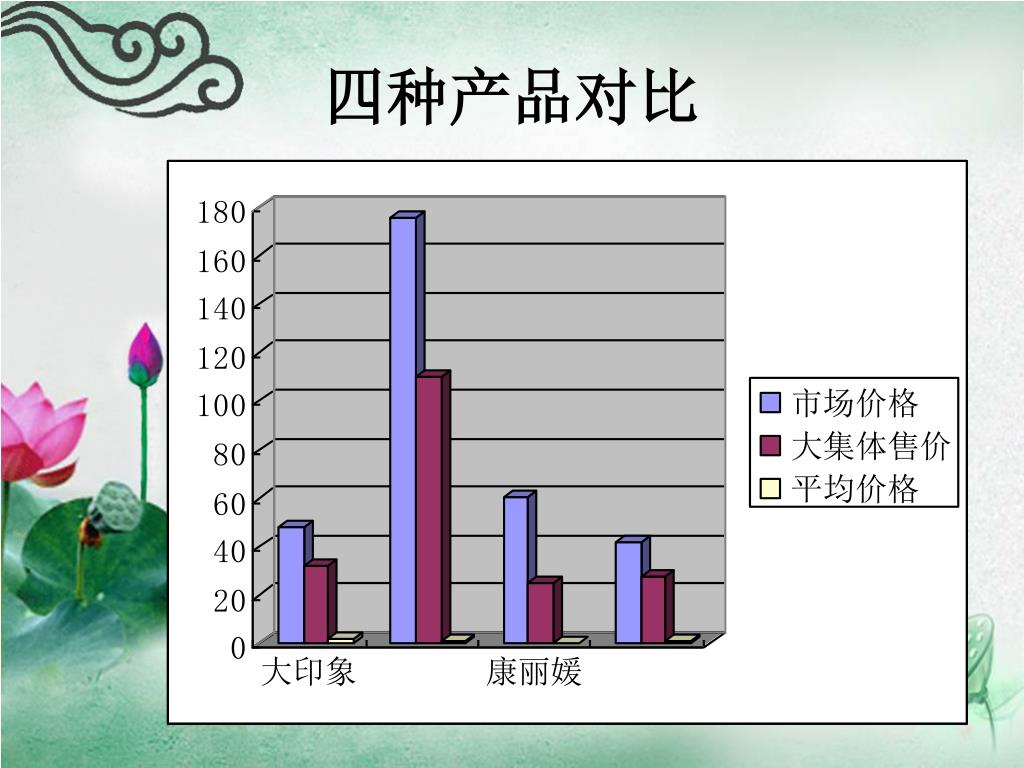 四种产品对比

180
160
140
120
100
80
60
40
20
0

大印象
康丽媛

市场价格
大集体售价
平均价格